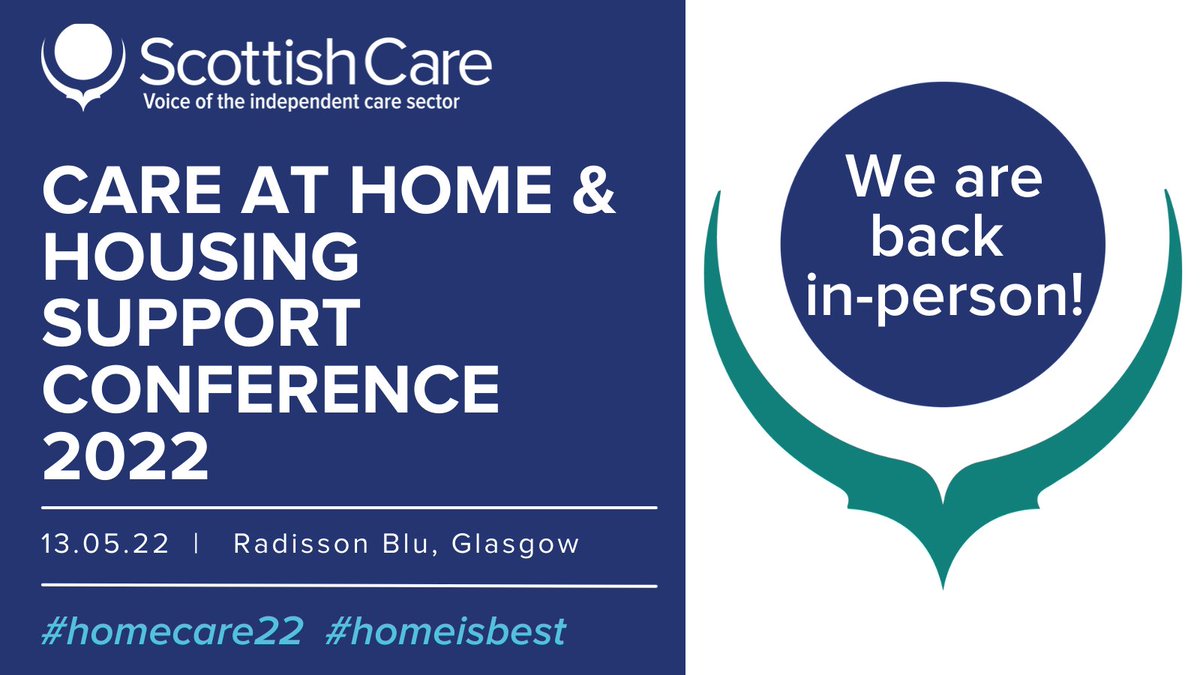 Scottish Care
Voice of the independent care sector

CARE AT HOME & HOUSING SUPPORT CONFERENCE 2022

13.05.22 | Radisson Blu, Glasgow

#homecare22 #homeisbest

We are back in-person!